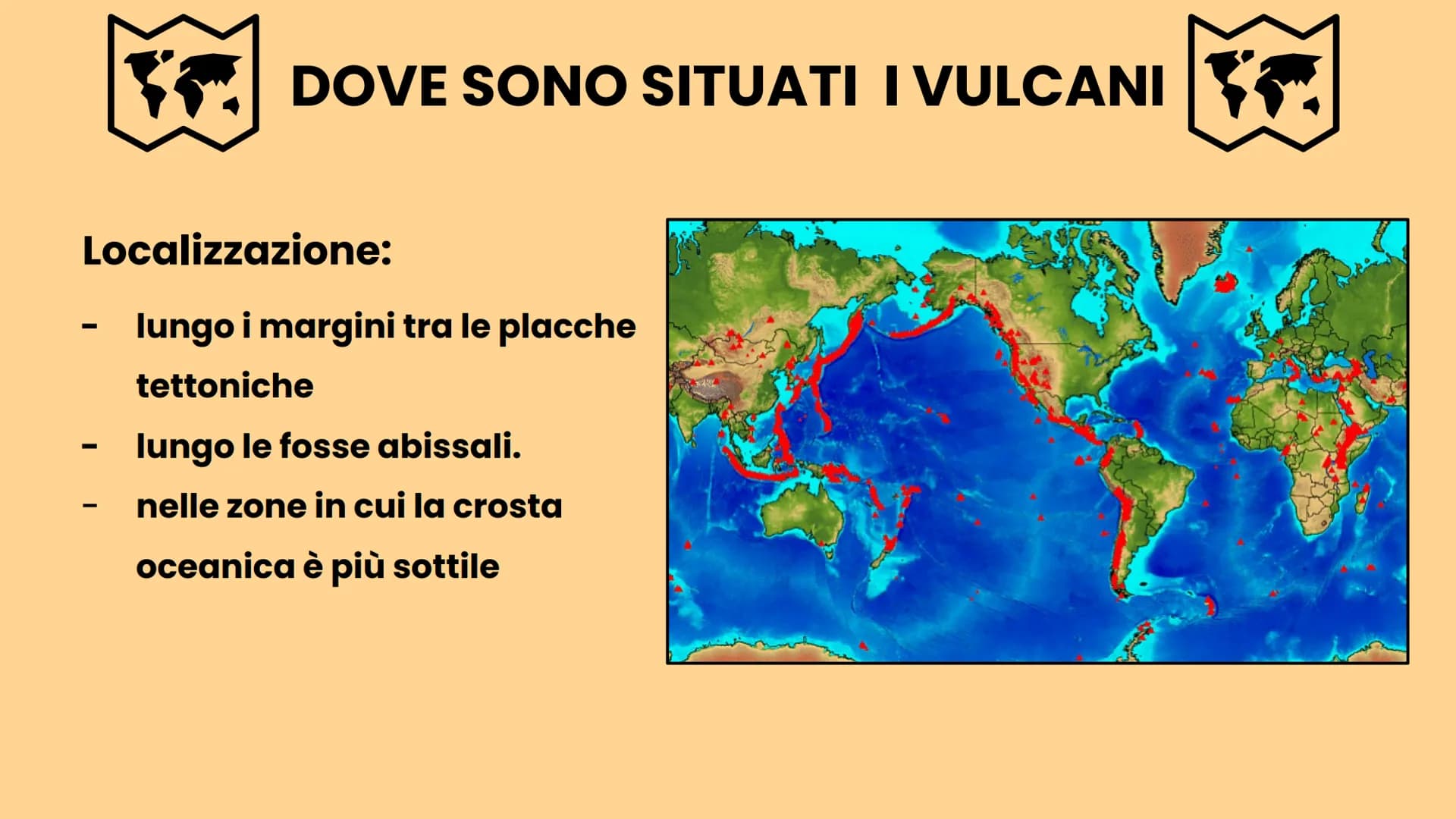 DOVE SONO SITUATI I VULCANI

Localizzazione:

- lungo i margini tra le placche tettoniche
- lungo le fosse abissali.
- nelle zone in cui la crosta oceanica è più sottile